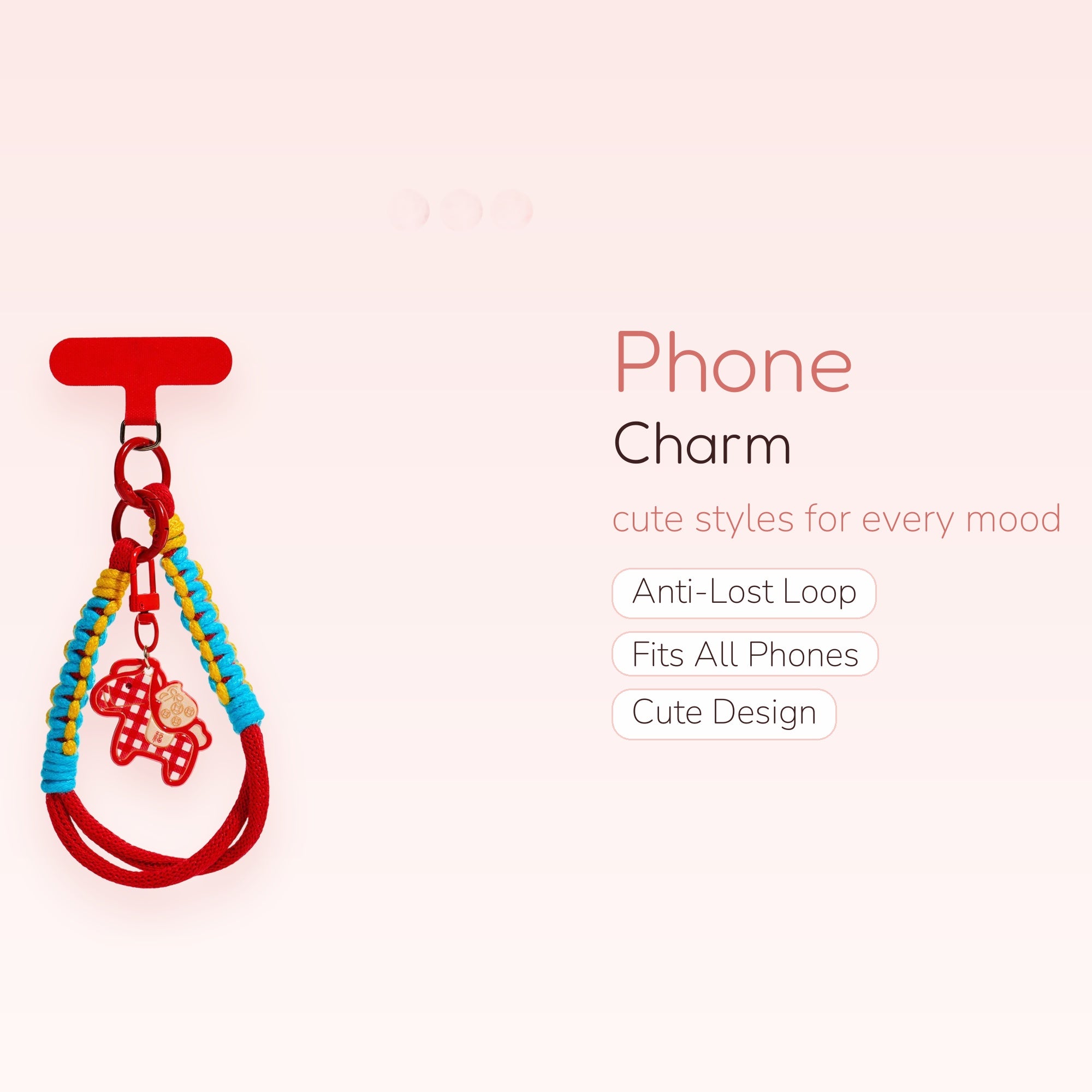 Phone
Charm
cute styles for every mood

Anti-Lost Loop

Fits All Phones

Cute Design

福